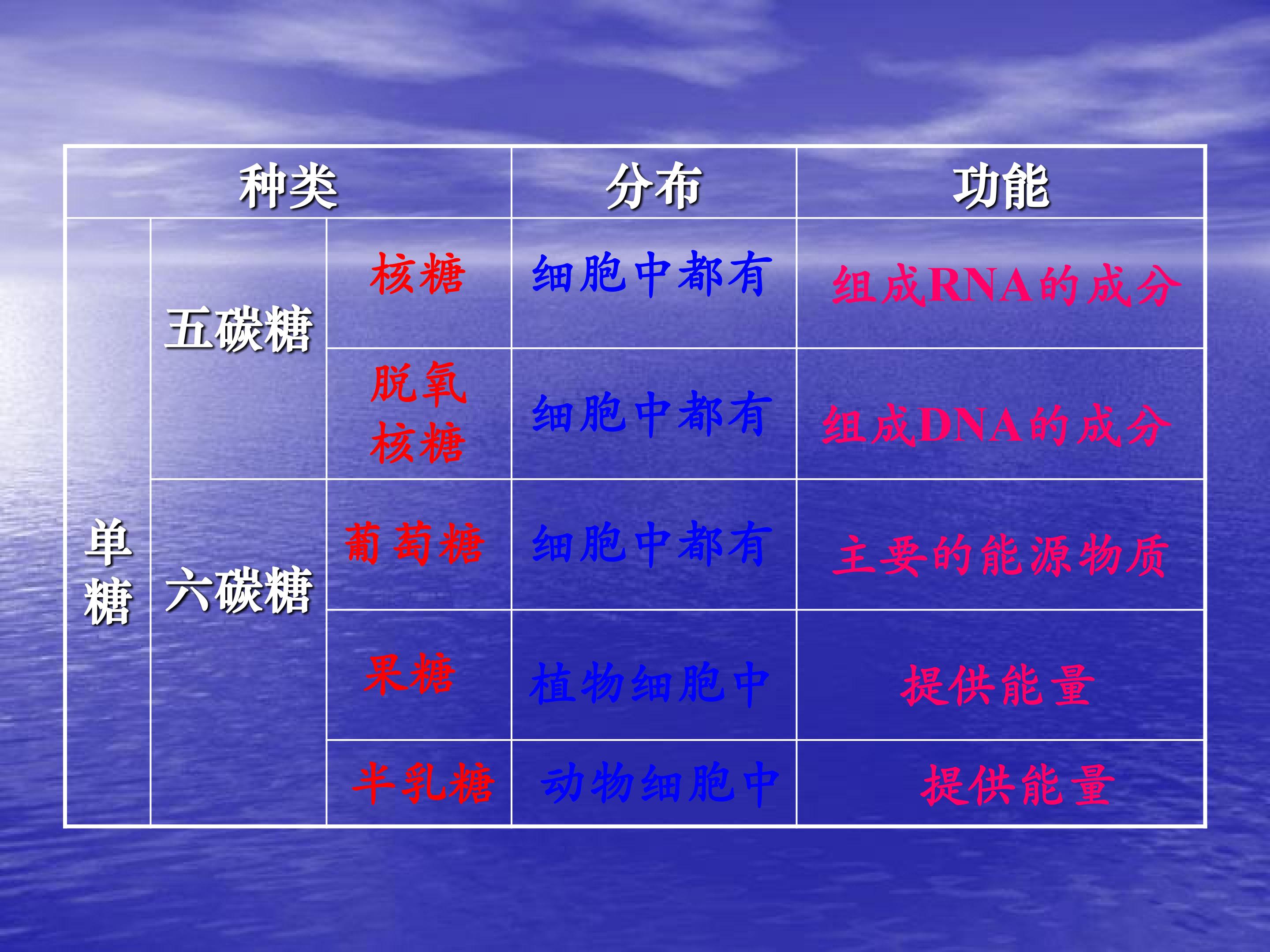 | 种类 | | | 分布 | 功能 |
|---|---|---|---|---|
| 单糖 | 五碳糖 | 核糖 | 细胞中都有 | 组成RNA的成分 |
| | | 脱氧核糖 | 细胞中都有 | 组成DNA的成分 |
| | 六碳糖 | 葡萄糖 | 细胞中都有 | 主要的能源物质 |
| | | 果糖 | 植物细胞中 | 提供能量 |
| | | 半乳糖 | 动物细胞中 | 提供能量 |